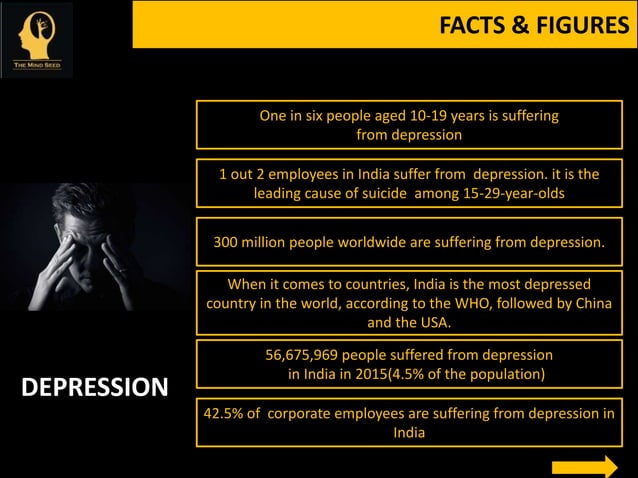 THE MIND SEED

FACTS & FIGURES

One in six people aged 10-19 years is suffering from depression

1 out 2 employees in India suffer from depression. it is the leading cause of suicide among 15-29-year-olds

300 million people worldwide are suffering from depression.

When it comes to countries, India is the most depressed country in the world, according to the WHO, followed by China and the USA.

56,675,969 people suffered from depression in India in 2015(4.5% of the population)

42.5% of corporate employees are suffering from depression in India

DEPRESSION